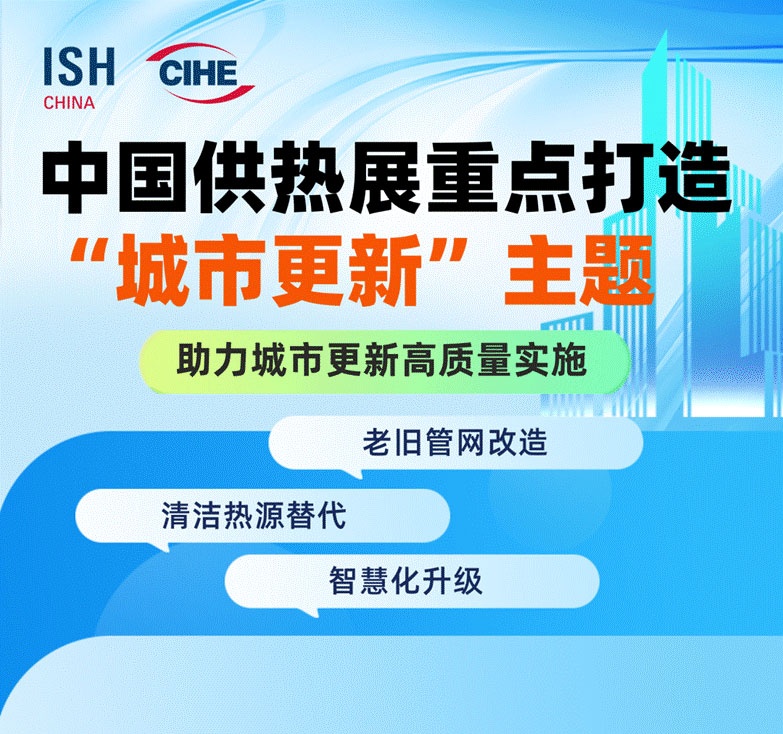 ISH
CHINA

CIHE

中国供热展重点打造
“城市更新”主题

助力城市更新高质量实施

老旧管网改造

清洁热源替代

智慧化升级